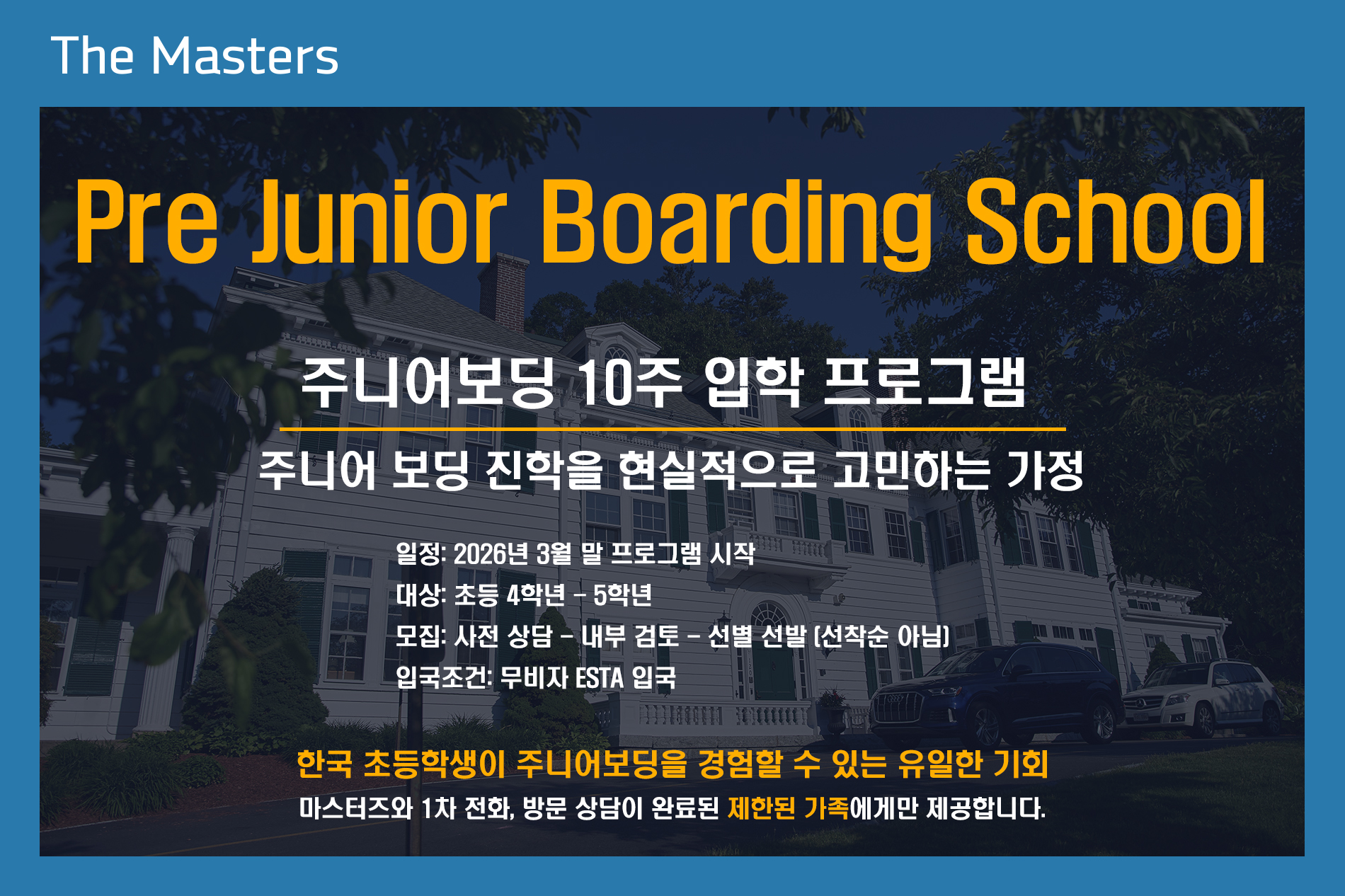 The Masters

Pre Junior Boarding School

주니어보딩 10주 입학 프로그램

주니어 보딩 진학을 현실적으로 고민하는 가정

일정: 2026년 3월 말 프로그램 시작
대상: 초등 4학년 - 5학년
모집: 사전 상담 - 내부 검토 - 선별 선발 (선착순 아님)
입국조건: 무비자 ESTA 입국

한국 초등학생이 주니어보딩을 경험할 수 있는 유일한 기회
마스터즈와 1차 전화, 방문 상담이 완료된 제한된 가족에게만 제공합니다.